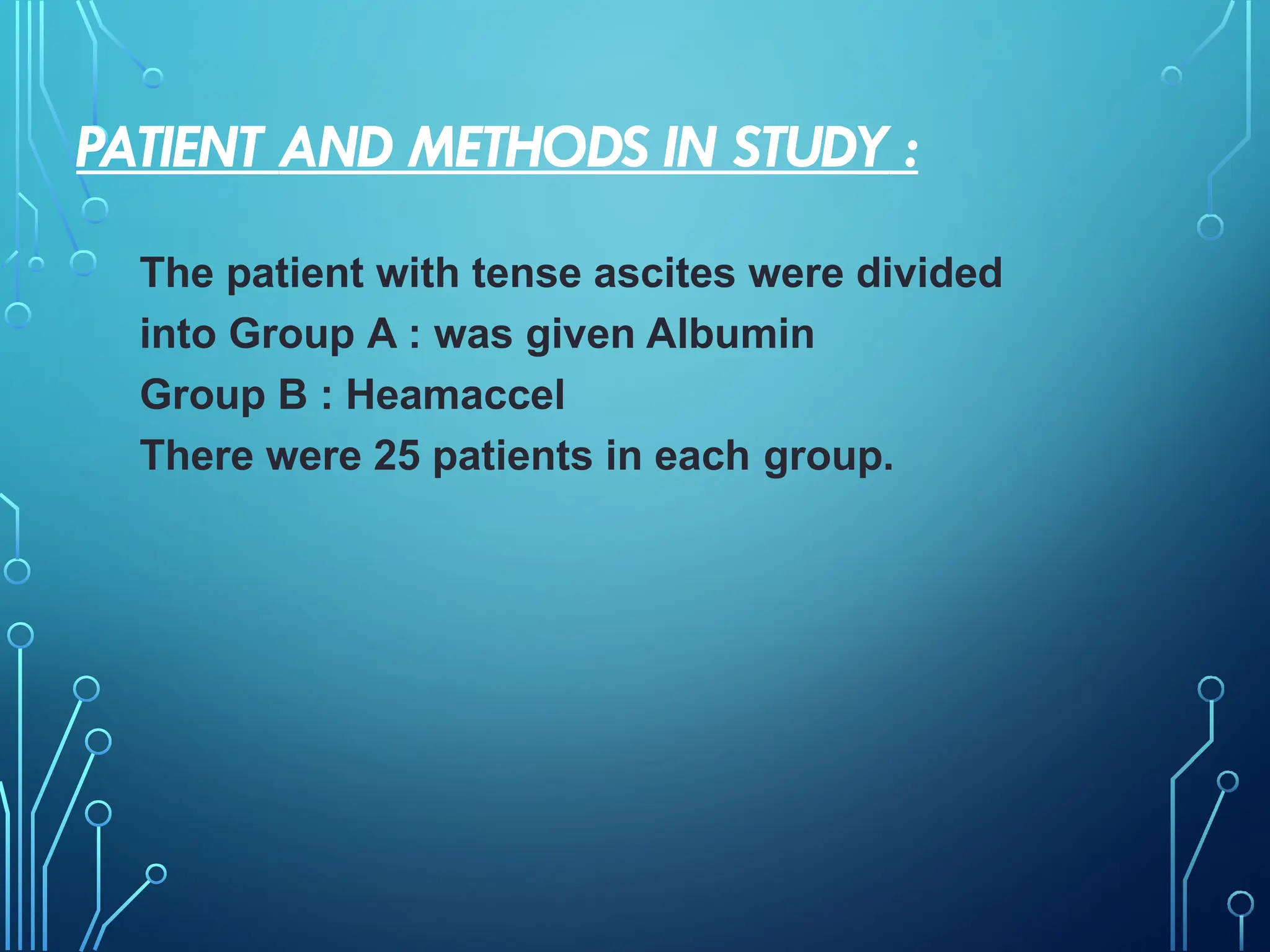 PATIENT AND METHODS IN STUDY :

The patient with tense ascites were divided into Group A : was given Albumin
Group B : Heamaccel
There were 25 patients in each group.